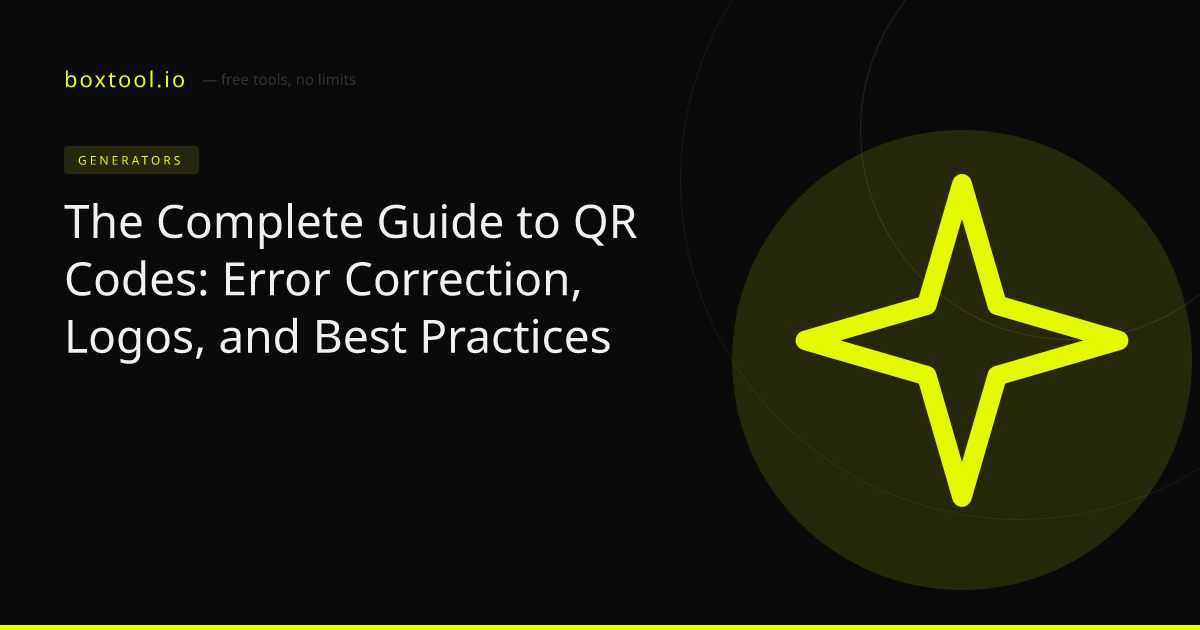 boxtool.io — free tools, no limits

GENERATORS

The Complete Guide to QR Codes: Error Correction, Logos, and Best Practices